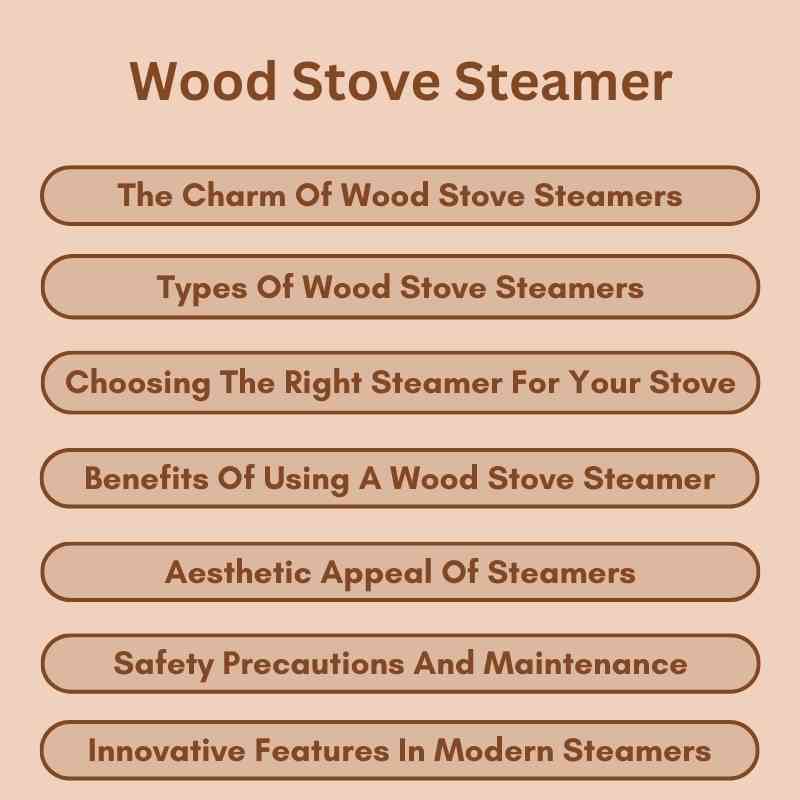 Wood Stove Steamer

The Charm Of Wood Stove Steamers

Types Of Wood Stove Steamers

Choosing The Right Steamer For Your Stove

Benefits Of Using A Wood Stove Steamer

Aesthetic Appeal Of Steamers

Safety Precautions And Maintenance

Innovative Features In Modern Steamers